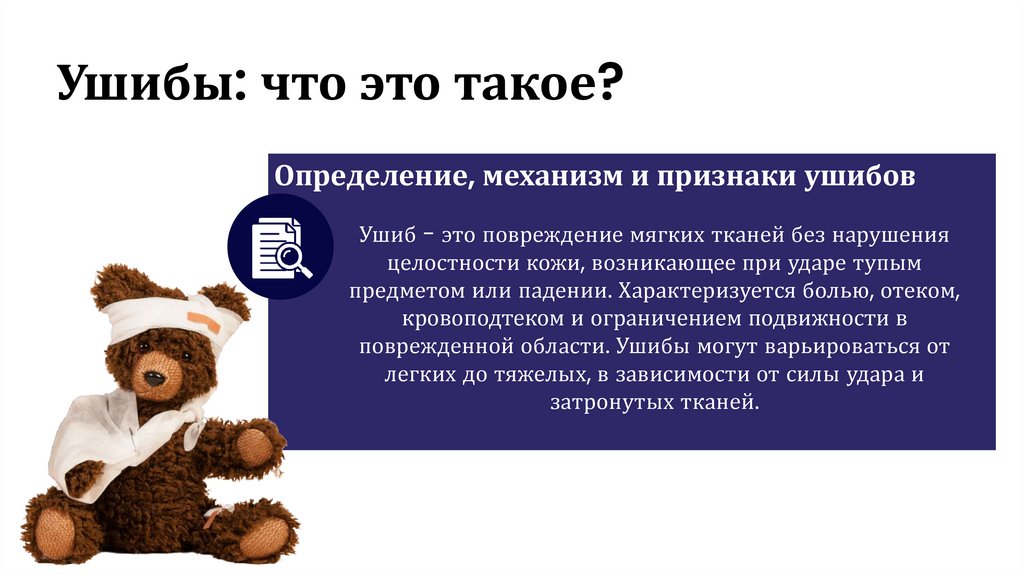 Ушибы: что это такое?

Определение, механизм и признаки ушибов

Ушиб – это повреждение мягких тканей без нарушения целостности кожи, возникающее при ударе тупым предметом или падении. Характеризуется болью, отеком, кровоподтеком и ограничением подвижности в поврежденной области. Ушибы могут варьироваться от легких до тяжелых, в зависимости от силы удара и затронутых тканей.